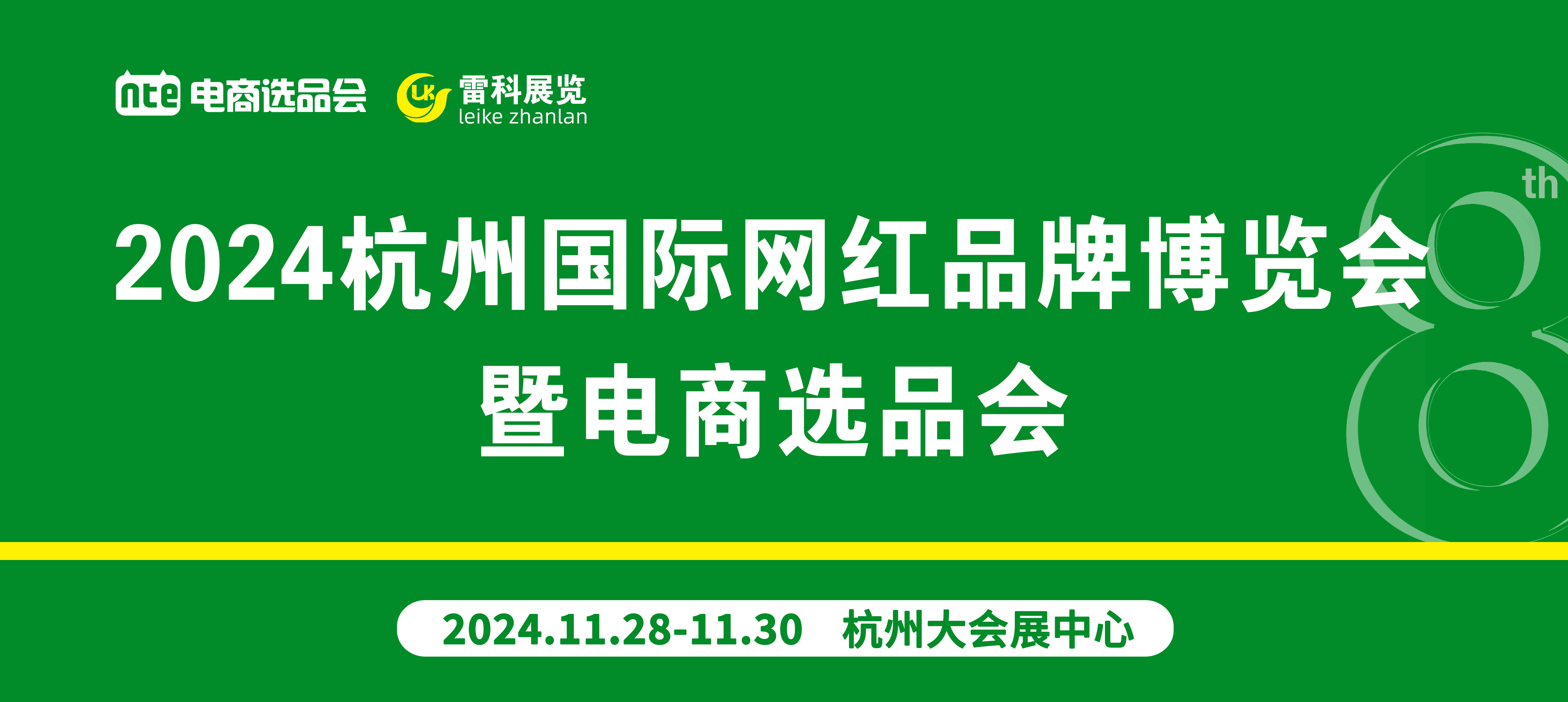 nte 电商选品会

LK 雷科展览
leike zhanlan

8th

2024杭州国际网红品牌博览会
暨电商选品会

2024.11.28-11.30 杭州大会展中心